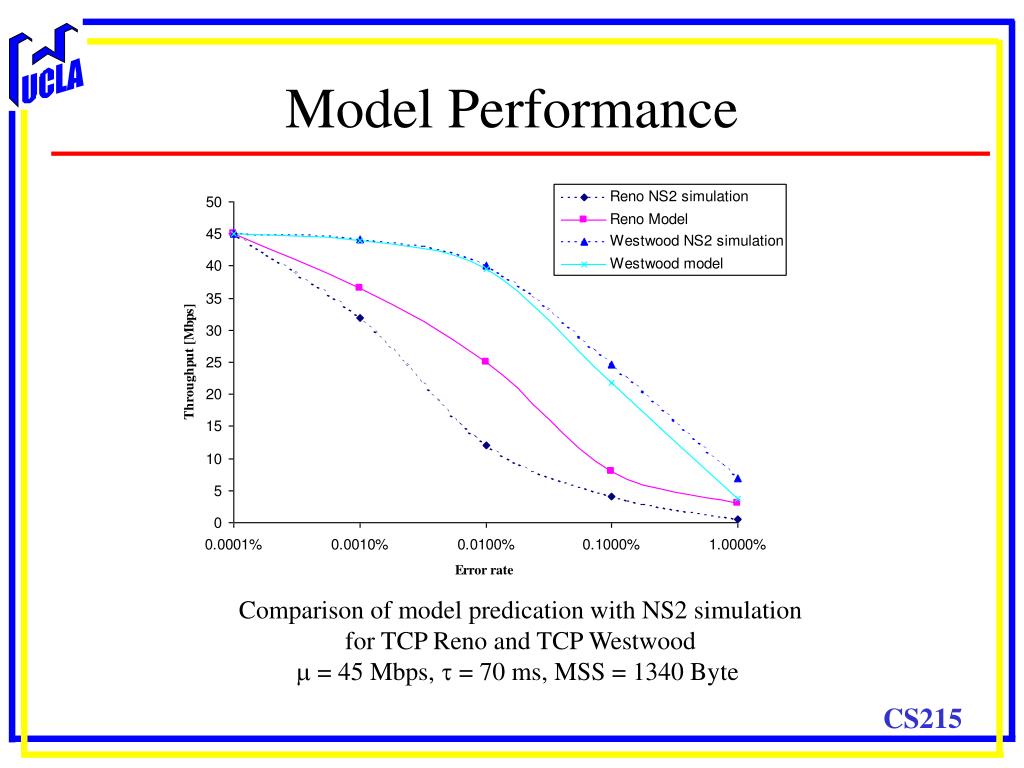 UCLA

Model Performance

Reno NS2 simulation
Reno Model
Westwood NS2 simulation
Westwood model

50
45
40
35
30
25
20
15
10
5
0

Throughput [Mbps]

0.0001%
0.0010%
0.0100%
0.1000%
1.0000%

Error rate

Comparison of model predication with NS2 simulation for TCP Reno and TCP Westwood
$\mu$ = 45 Mbps, $\tau$ = 70 ms, MSS = 1340 Byte

CS215